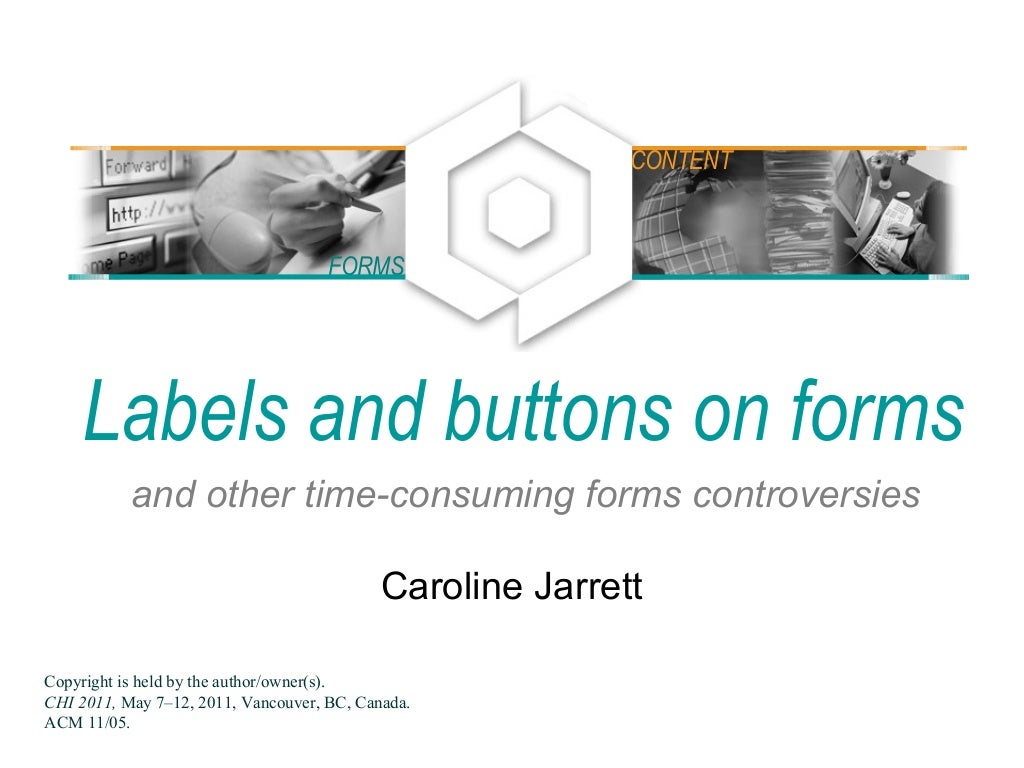 Forward
http://ww
me Page

FORMS

CONTENT

Labels and buttons on forms

and other time-consuming forms controversies

Caroline Jarrett

Copyright is held by the author/owner(s).
CHI 2011, May 7–12, 2011, Vancouver, BC, Canada.
ACM 11/05.